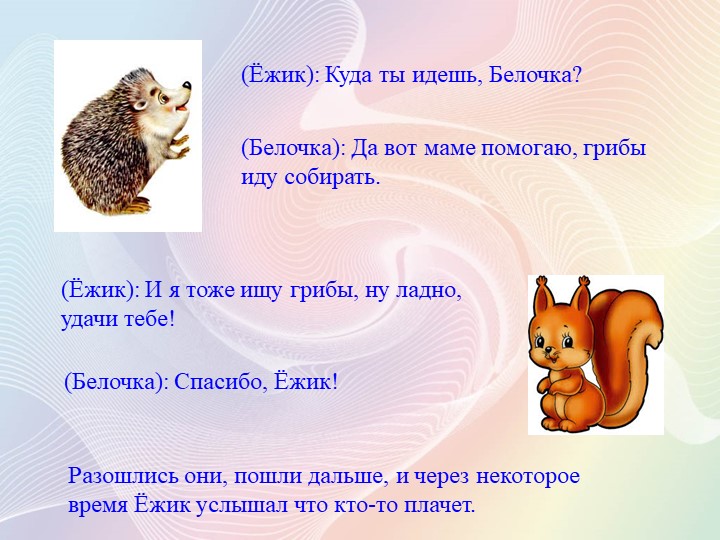 (Ёжик): Куда ты идешь, Белочка?

(Белочка): Да вот маме помогаю, грибы иду собирать.

(Ёжик): И я тоже ищу грибы, ну ладно, удачи тебе!

(Белочка): Спасибо, Ёжик!

Разошлись они, пошли дальше, и через некоторое время Ёжик услышал что кто-то плачет.